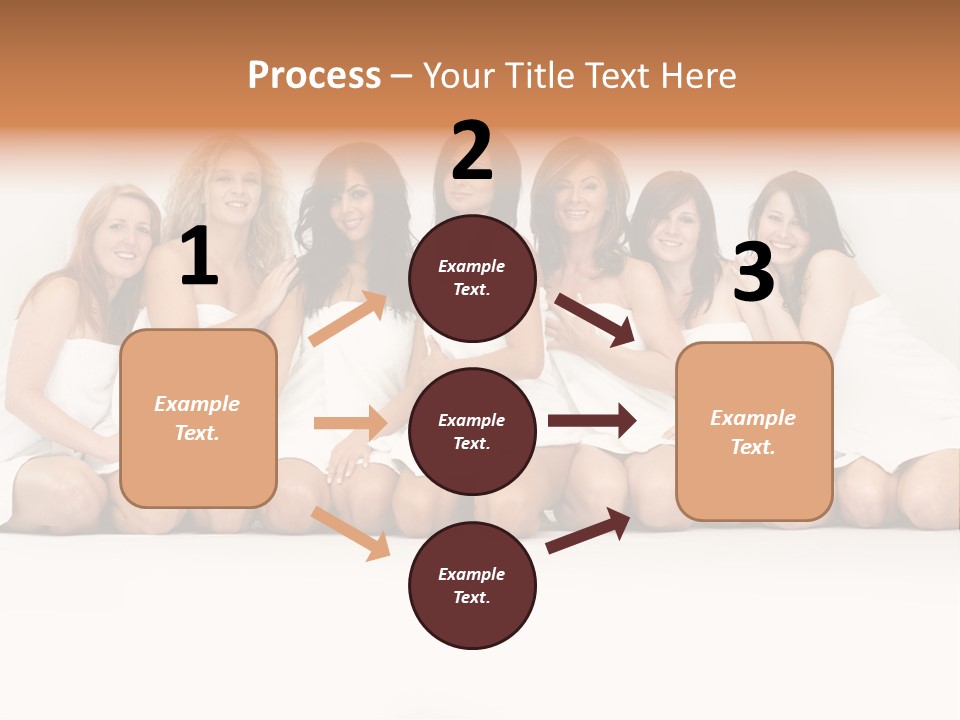 Process – Your Title Text Here

1

Example Text.

2

Example Text.

Example Text.

Example Text.

3

Example Text.